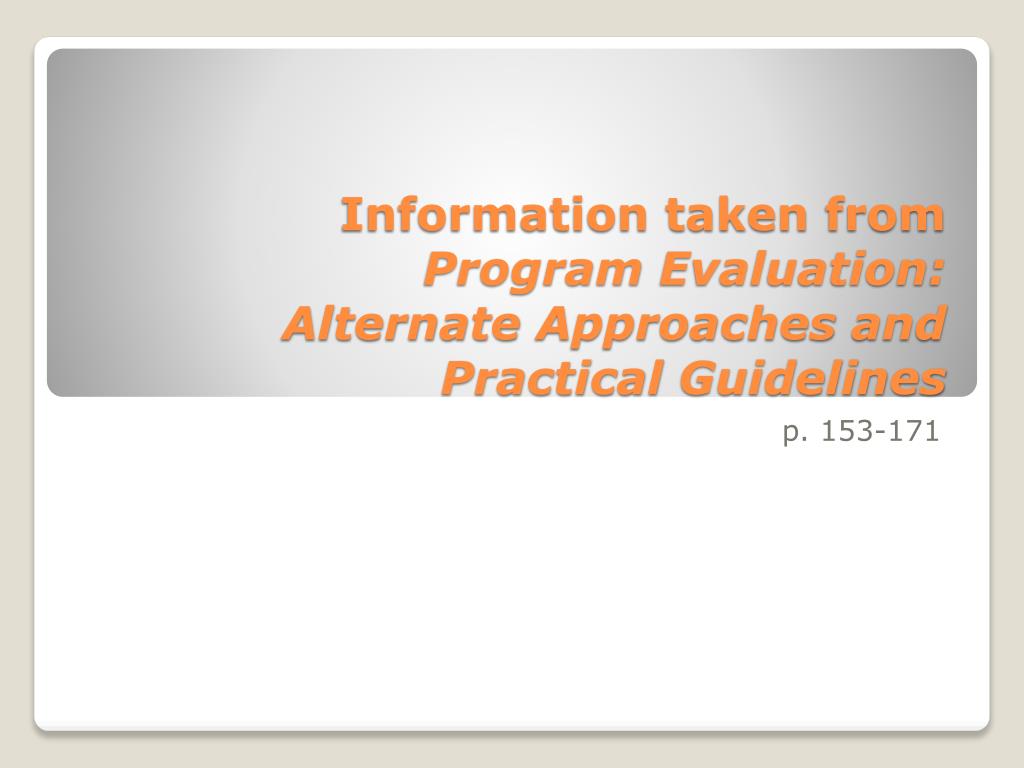 Information taken from Program Evaluation: Alternate Approaches and Practical Guidelines

p. 153-171